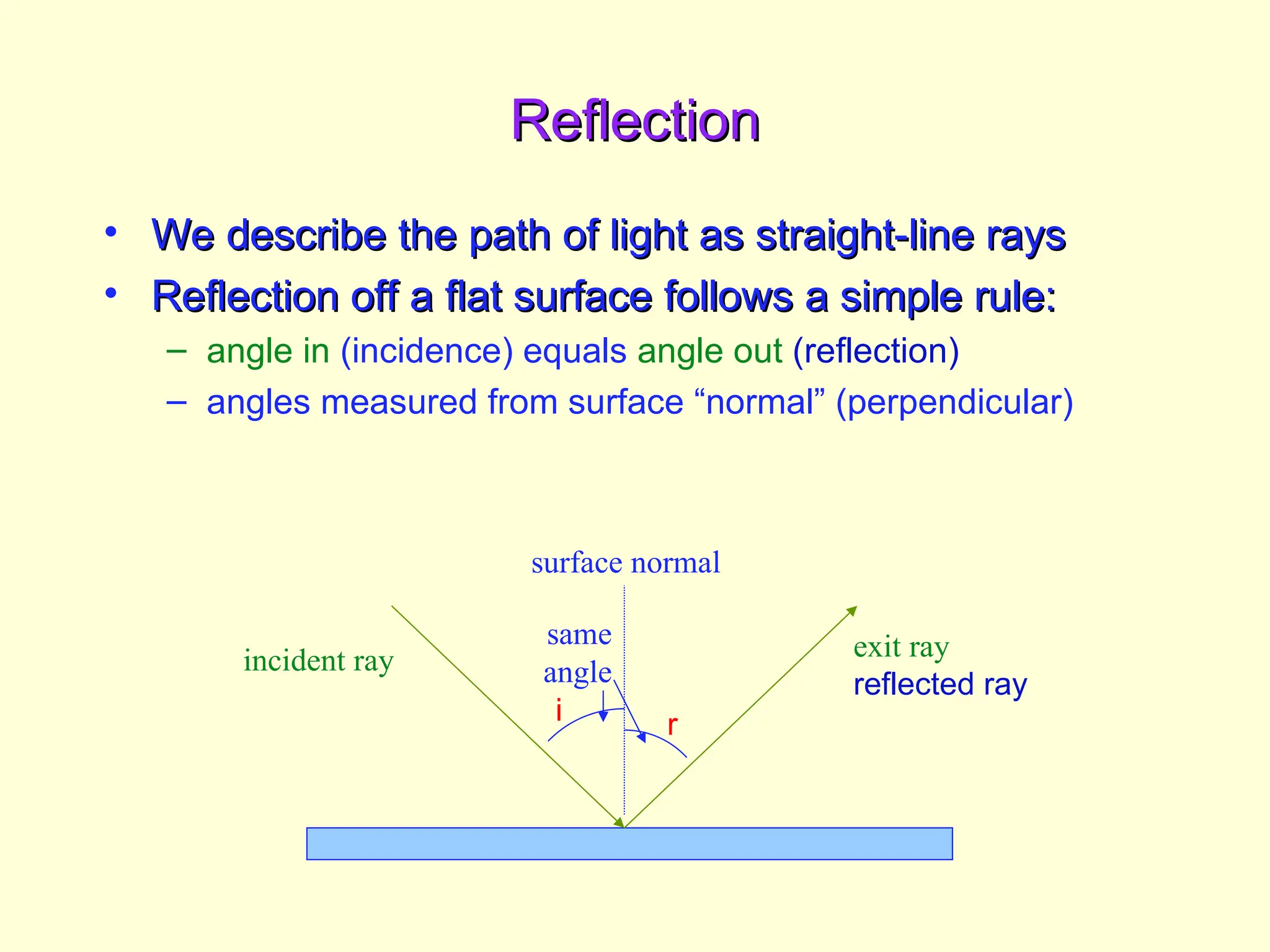 Reflection

• We describe the path of light as straight-line rays
• Reflection off a flat surface follows a simple rule:
– angle in (incidence) equals angle out (reflection)
– angles measured from surface “normal” (perpendicular)

surface normal

incident ray

same angle

i

r

exit ray
reflected ray